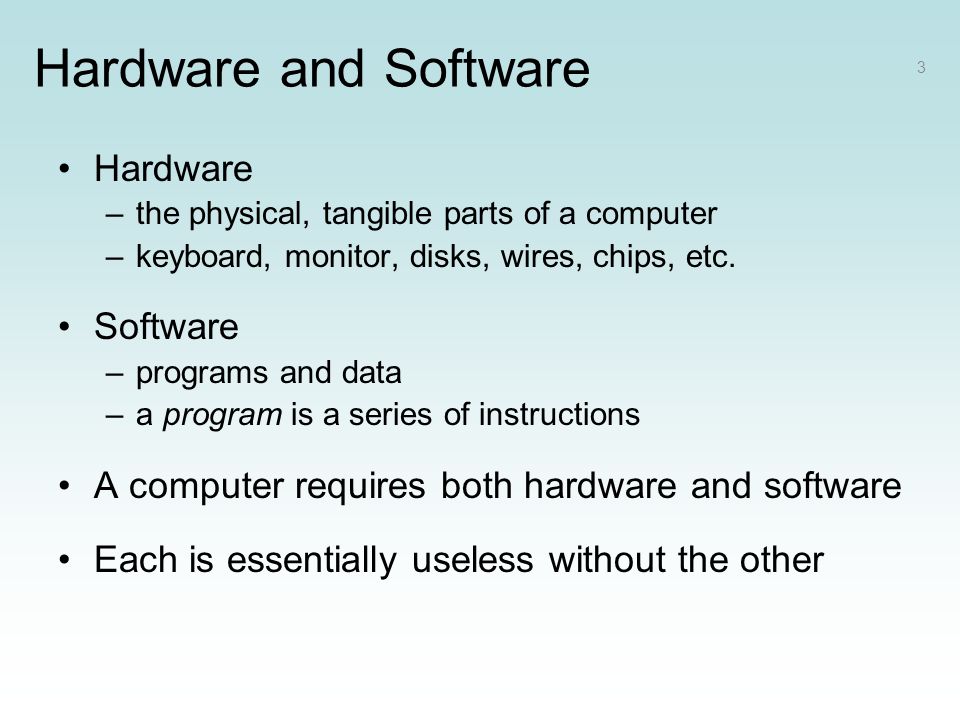 Hardware and Software

3

• Hardware
– the physical, tangible parts of a computer
– keyboard, monitor, disks, wires, chips, etc.

• Software
– programs and data
– a program is a series of instructions

• A computer requires both hardware and software

• Each is essentially useless without the other